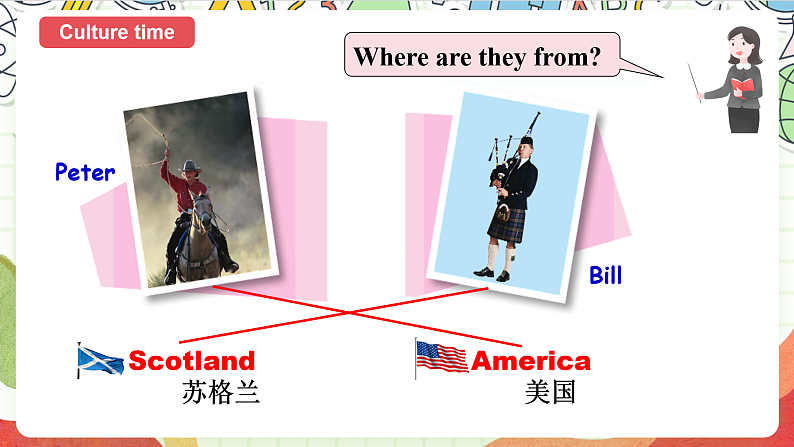 Culture time

Where are they from?

Peter

Bill

Scotland
苏格兰

America
美国